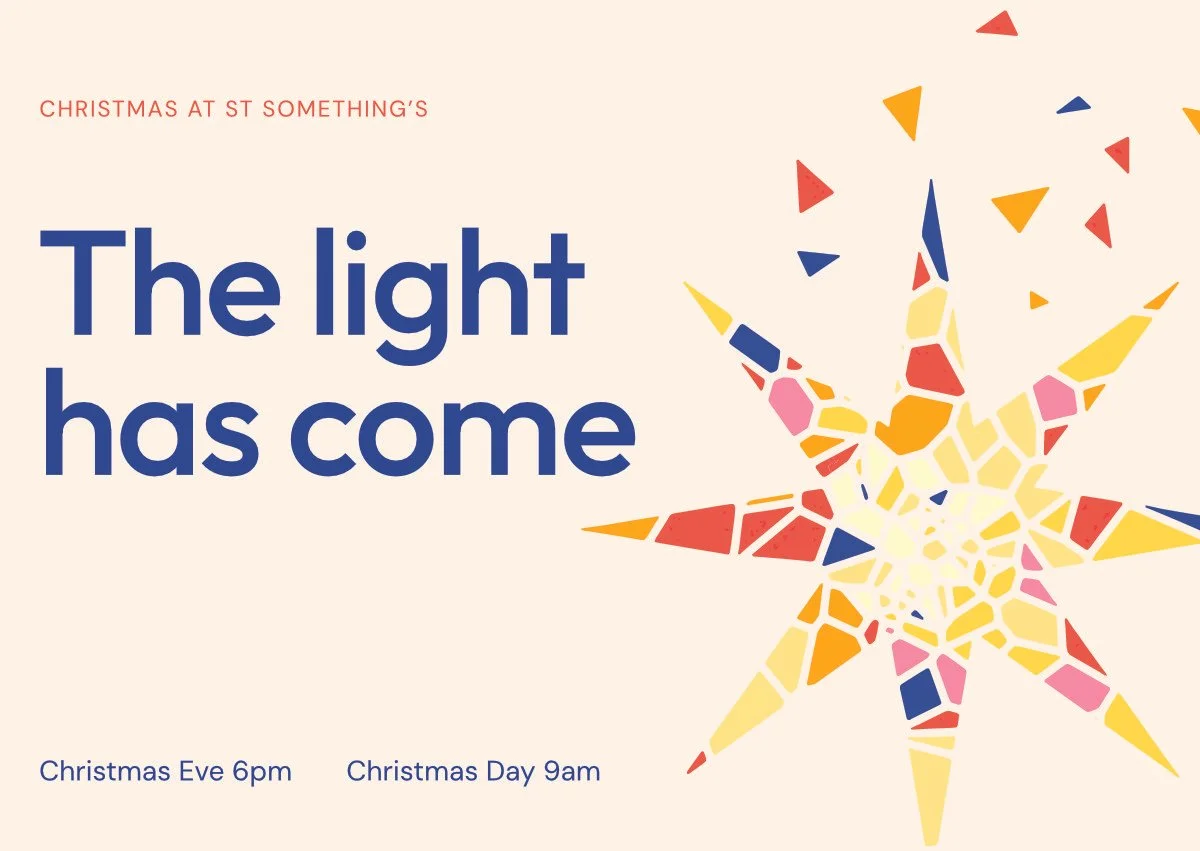 CHRISTMAS AT ST SOMETHING'S

The light has come

Christmas Eve 6pm   Christmas Day 9am